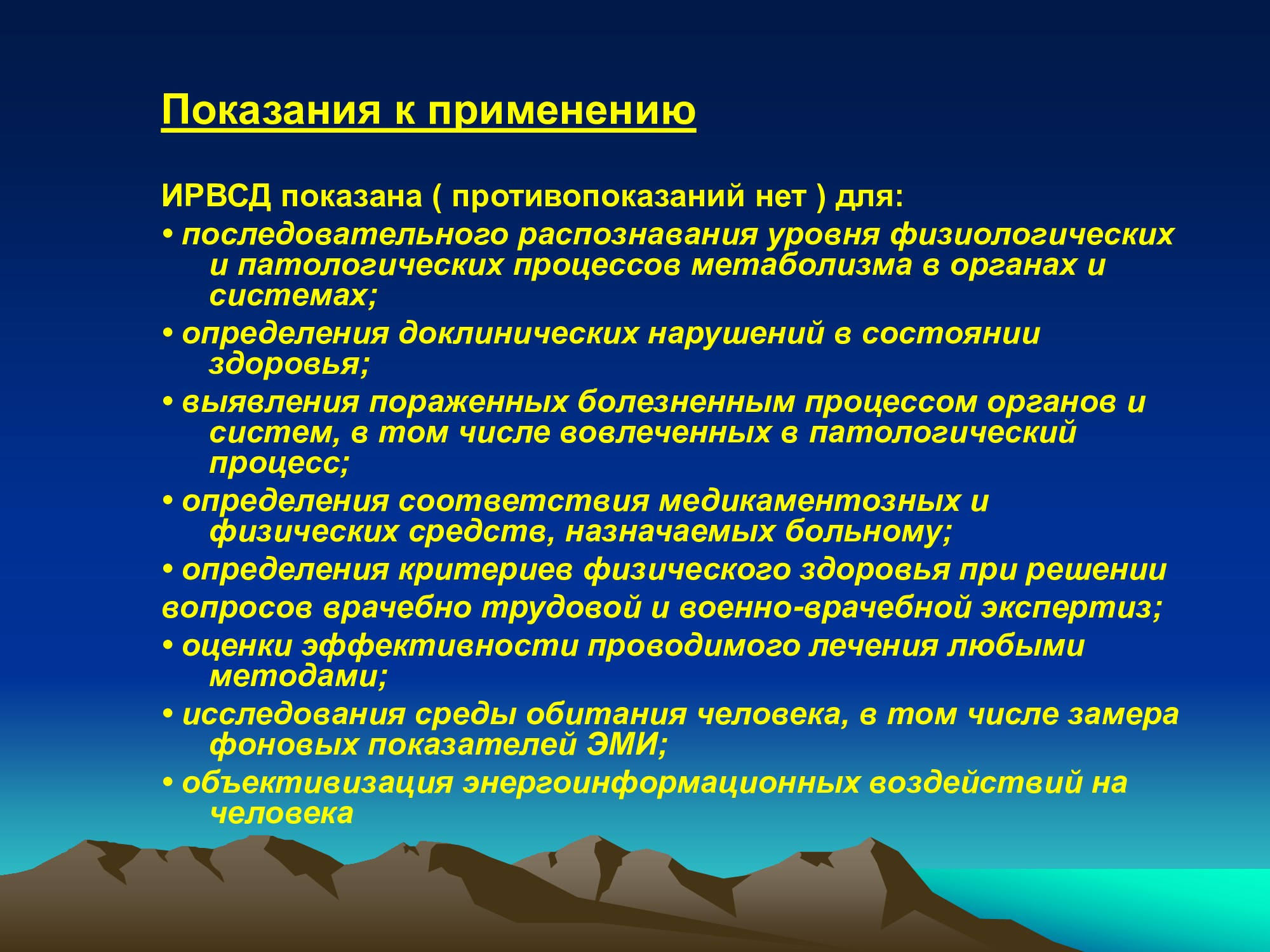 Показания к применению

ИРВСД показана ( противопоказаний нет ) для:

• последовательного распознавания уровня физиологических и патологических процессов метаболизма в органах и системах;

• определения доклинических нарушений в состоянии здоровья;

• выявления пораженных болезненным процессом органов и систем, в том числе вовлеченных в патологический процесс;

• определения соответствия медикаментозных и физических средств, назначаемых больному;

• определения критериев физического здоровья при решении

вопросов врачебно трудовой и военно-врачебной экспертиз;

• оценки эффективности проводимого лечения любыми методами;

• исследования среды обитания человека, в том числе замера фоновых показателей ЭМИ;

• объективизация энергоинформационных воздействий на человека